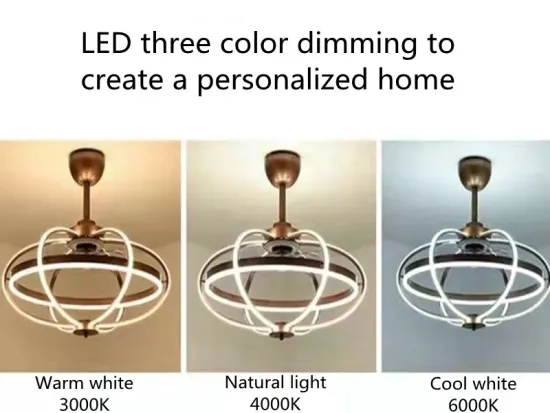 LED three color dimming to create a personalized home

Warm white
3000K

Natural light
4000K

Cool white
6000K